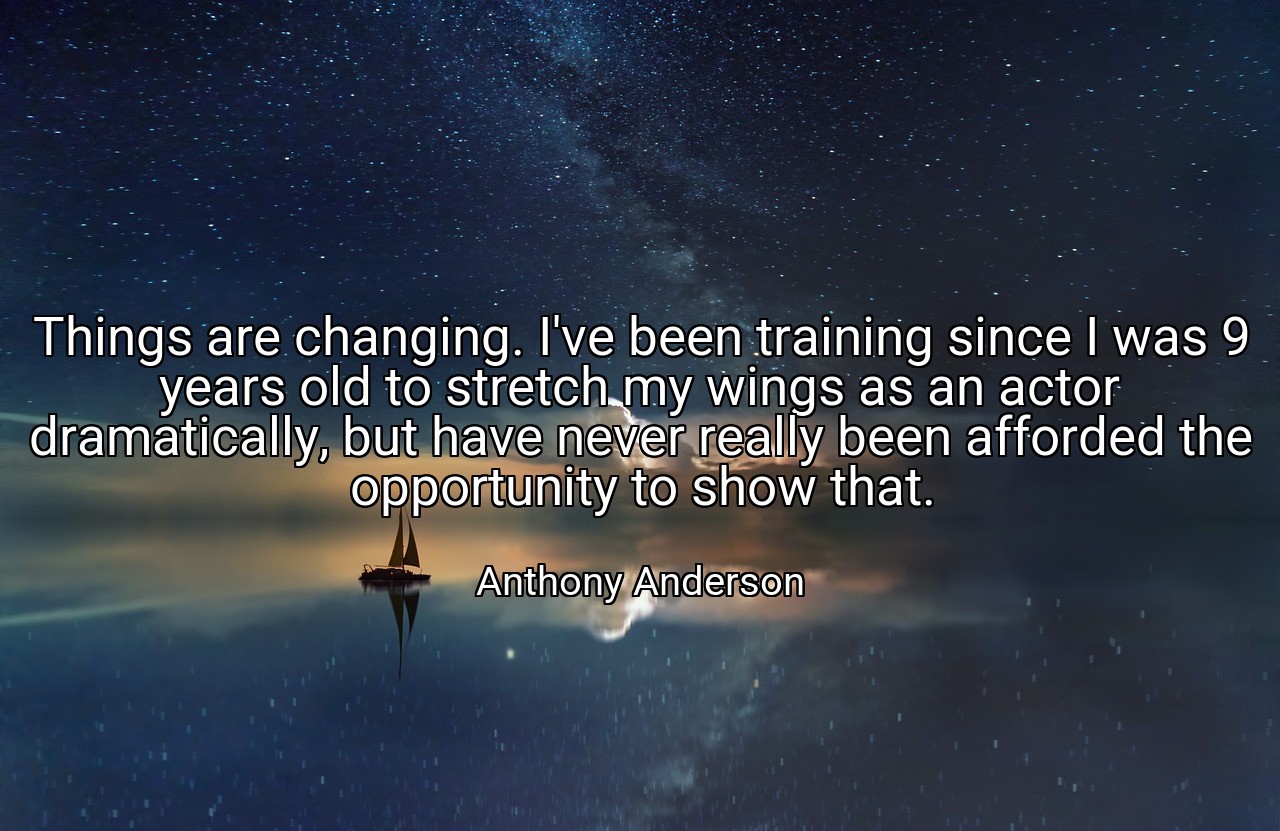 Things are changing. I've been training since I was 9 years old to stretch my wings as an actor dramatically, but have never really been afforded the opportunity to show that.

Anthony Anderson